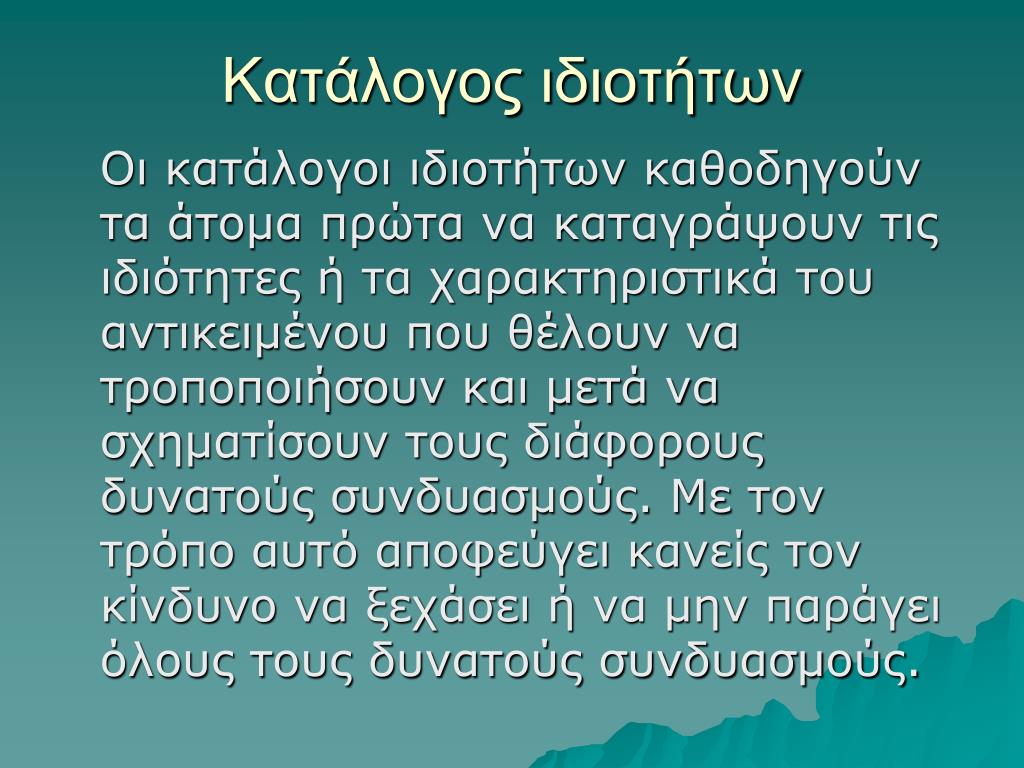 Κατάλογος ιδιοτήτων

Οι κατάλογοι ιδιοτήτων καθοδηγούν τα άτομα πρώτα να καταγράψουν τις ιδιότητες ή τα χαρακτηριστικά του αντικειμένου που θέλουν να τροποποιήσουν και μετά να σχηματίσουν τους διάφορους δυνατούς συνδυασμούς. Με τον τρόπο αυτό αποφεύγει κανείς τον κίνδυνο να ξεχάσει ή να μην παράγει όλους τους δυνατούς συνδυασμούς.